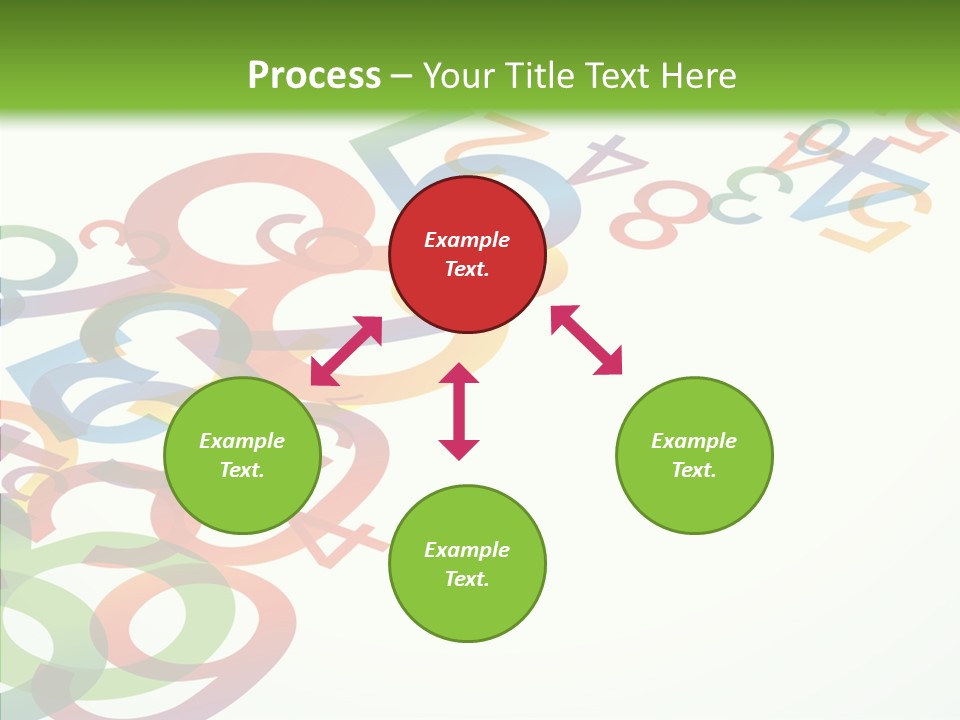 Process – Your Title Text Here

Example Text.

Example Text.

Example Text.

Example Text.